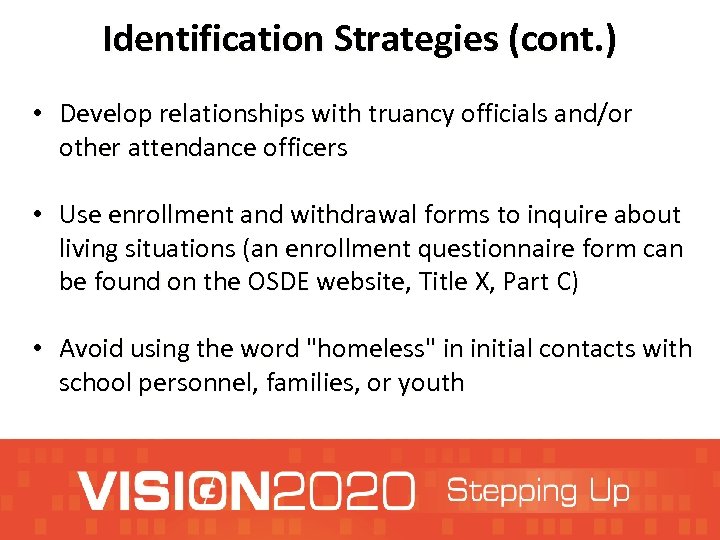 Identification Strategies (cont.)

• Develop relationships with truancy officials and/or other attendance officers

• Use enrollment and withdrawal forms to inquire about living situations (an enrollment questionnaire form can be found on the OSDE website, Title X, Part C)

• Avoid using the word "homeless" in initial contacts with school personnel, families, or youth

VISION2020 Stepping Up